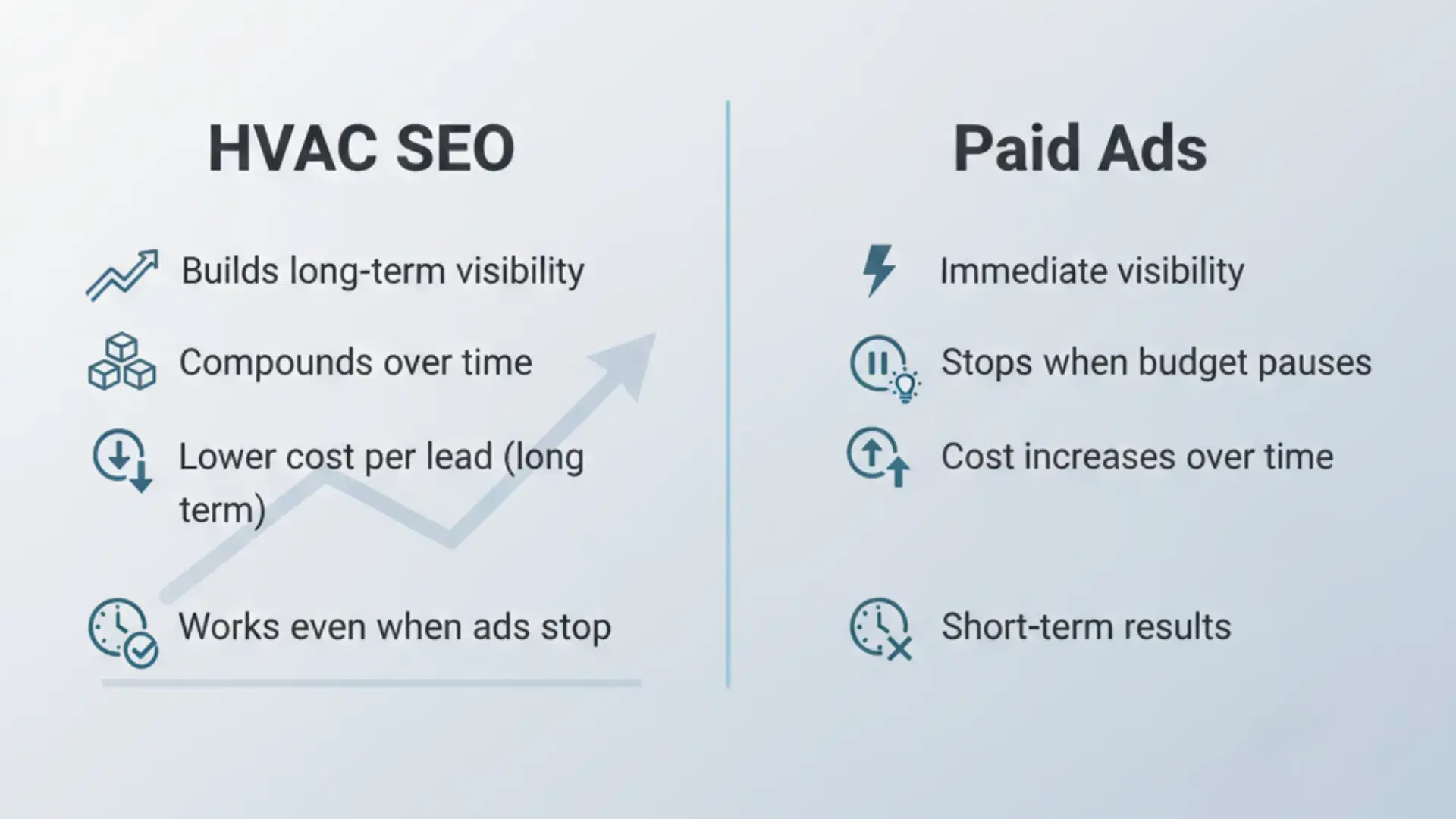 HVAC SEO

Builds long-term visibility

Compounds over time

Lower cost per lead (long term)

Works even when ads stop

Paid Ads

Immediate visibility

Stops when budget pauses

Cost increases over time

Short-term results